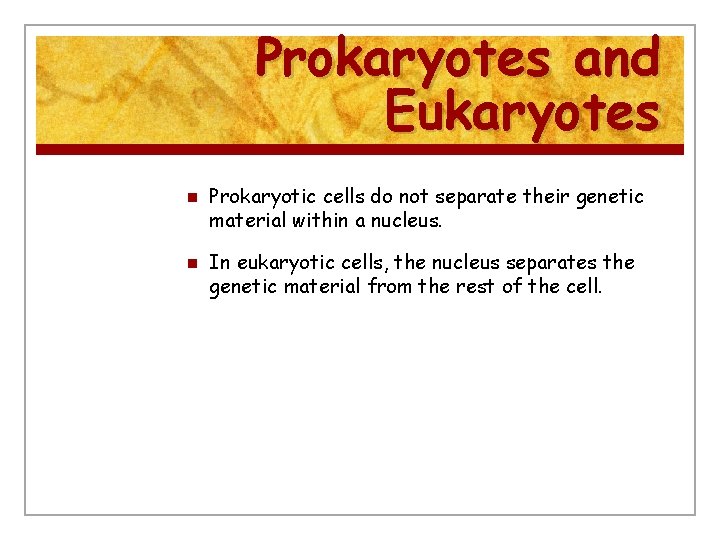 Prokaryotes and Eukaryotes

- Prokaryotic cells do not separate their genetic material within a nucleus.
- In eukaryotic cells, the nucleus separates the genetic material from the rest of the cell.